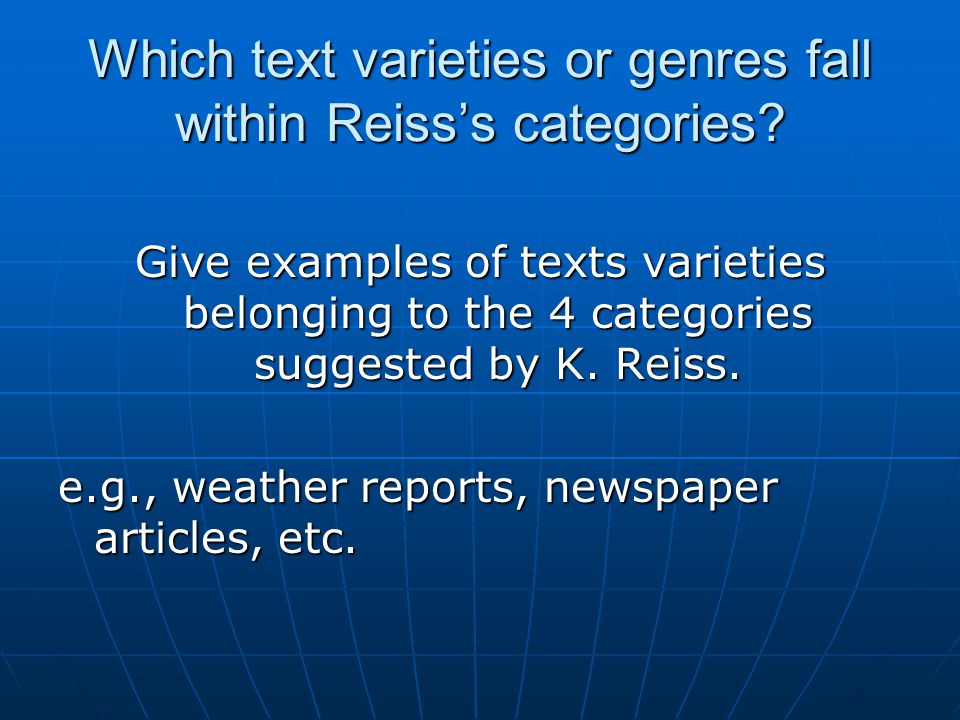 Which text varieties or genres fall within Reiss’s categories?

Give examples of texts varieties belonging to the 4 categories suggested by K. Reiss.

e.g., weather reports, newspaper articles, etc.